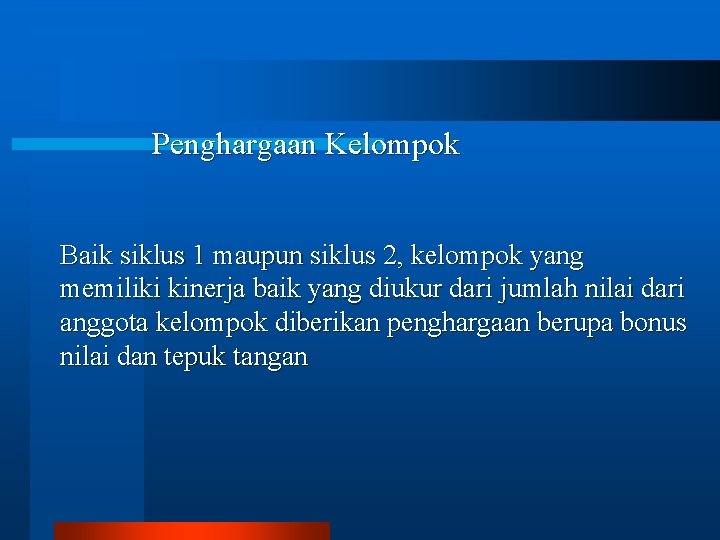 Penghargaan Kelompok

Baik siklus 1 maupun siklus 2, kelompok yang memiliki kinerja baik yang diukur dari jumlah nilai dari anggota kelompok diberikan penghargaan berupa bonus nilai dan tepuk tangan